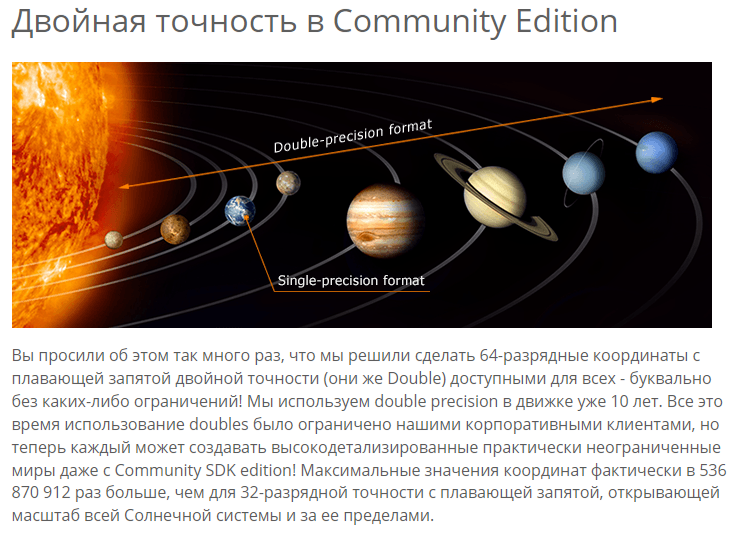 Двойная точность в Community Edition

Double-precision format

Single-precision format

Вы просили об этом так много раз, что мы решили сделать 64-разрядные координаты с плавающей запятой двойной точности (они же Double) доступными для всех - буквально без каких-либо ограничений! Мы используем double precision в движке уже 10 лет. Все это время использование doubles было ограничено нашими корпоративными клиентами, но теперь каждый может создавать высокодетализированные практически неограниченные миры даже с Community SDK edition! Максимальные значения координат фактически в 536 870 912 раз больше, чем для 32-разрядной точности с плавающей запятой, открывающей масштаб всей Солнечной системы и за ее пределами.